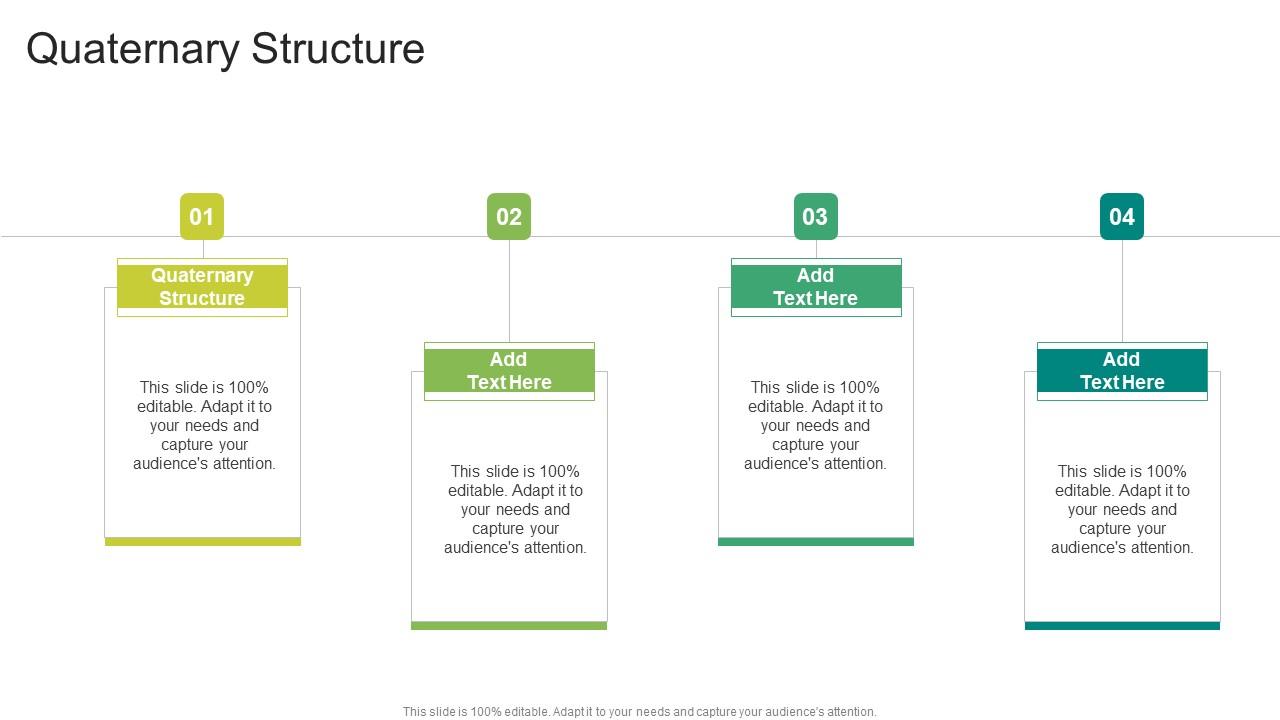 Quaternary Structure

01

Quaternary Structure

This slide is 100% editable. Adapt it to your needs and capture your audience's attention.

02

Add Text Here

This slide is 100% editable. Adapt it to your needs and capture your audience's attention.

03

Add Text Here

This slide is 100% editable. Adapt it to your needs and capture your audience's attention.

04

Add Text Here

This slide is 100% editable. Adapt it to your needs and capture your audience's attention.

This slide is 100% editable. Adapt it to your needs and capture your audience's attention.